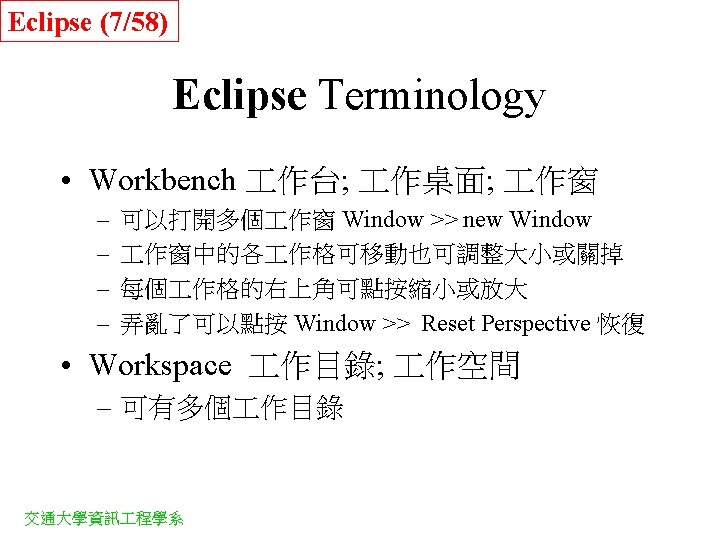 Eclipse (7/58)

Eclipse Terminology

• Workbench 工作台; 工作桌面; 工作窗
– 可以打開多個工作窗 Window >> new Window
– 工作窗中的各工作格可移動也可調整大小或關掉
– 每個工作格的右上角可點按縮小或放大
– 弄亂了可以點按 Window >> Reset Perspective 恢復
• Workspace 工作目錄; 工作空間
– 可有多個工作目錄

交通大學資訊工程學系